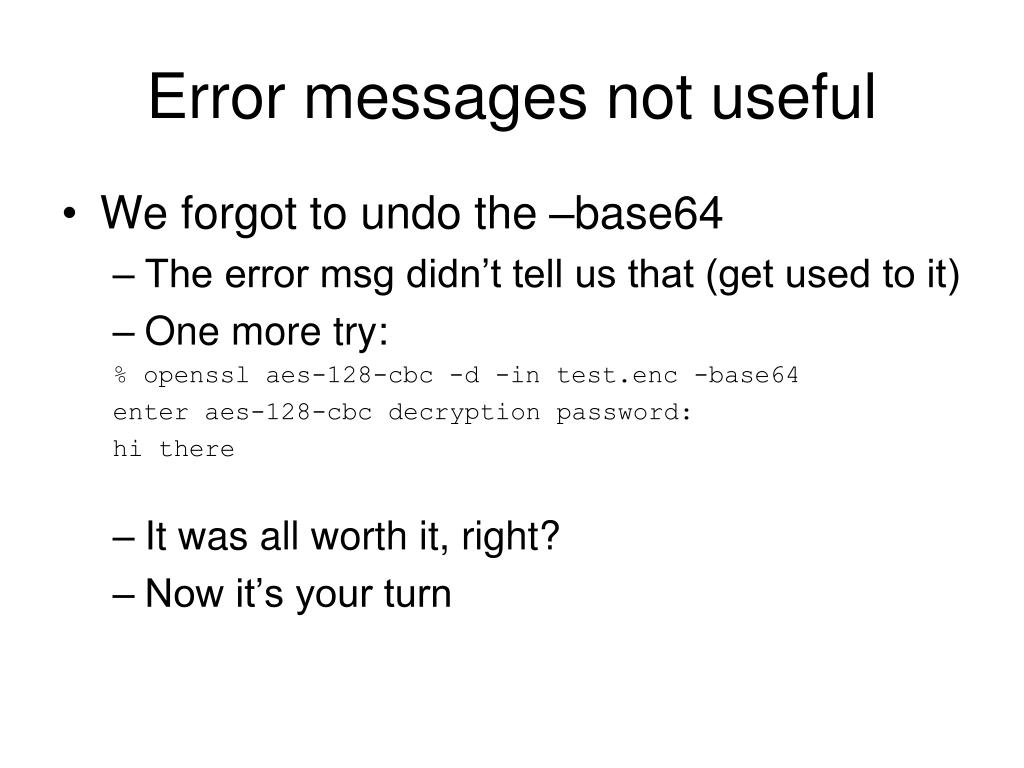 Error messages not useful

• We forgot to undo the –base64

– The error msg didn’t tell us that (get used to it)

– One more try:

% openssl aes-128-cbc -d -in test.enc -base64
enter aes-128-cbc decryption password:
hi there

– It was all worth it, right?

– Now it’s your turn